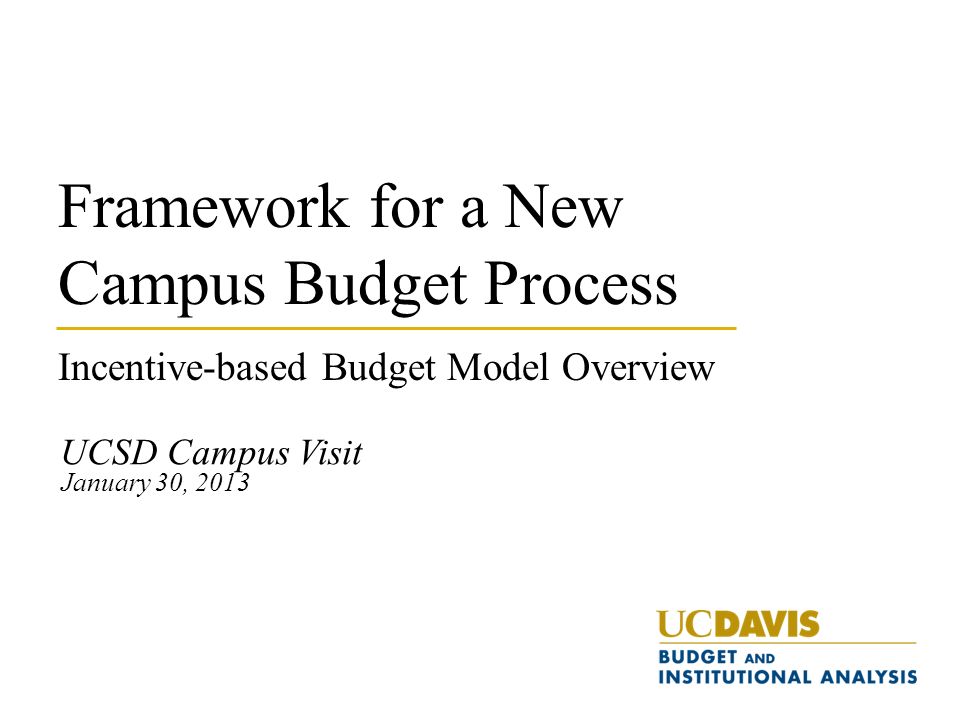 Framework for a New Campus Budget Process

Incentive-based Budget Model Overview

UCSD Campus Visit
January 30, 2013

UCDAVIS
BUDGET AND
INSTITUTIONAL ANALYSIS